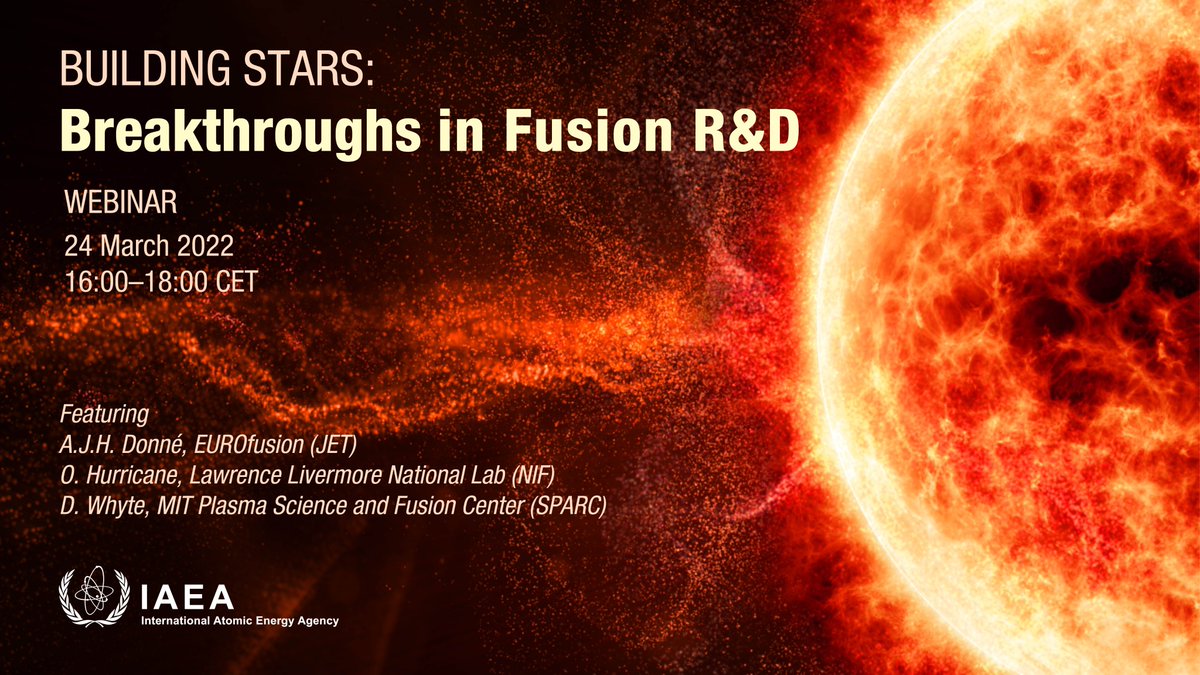 BUILDING STARS:
Breakthroughs in Fusion R&D

WEBINAR
24 March 2022
16:00–18:00 CET

Featuring
A.J.H. Donné, EUROfusion (JET)
O. Hurricane, Lawrence Livermore National Lab (NIF)
D. Whyte, MIT Plasma Science and Fusion Center (SPARC)

IAEA
International Atomic Energy Agency